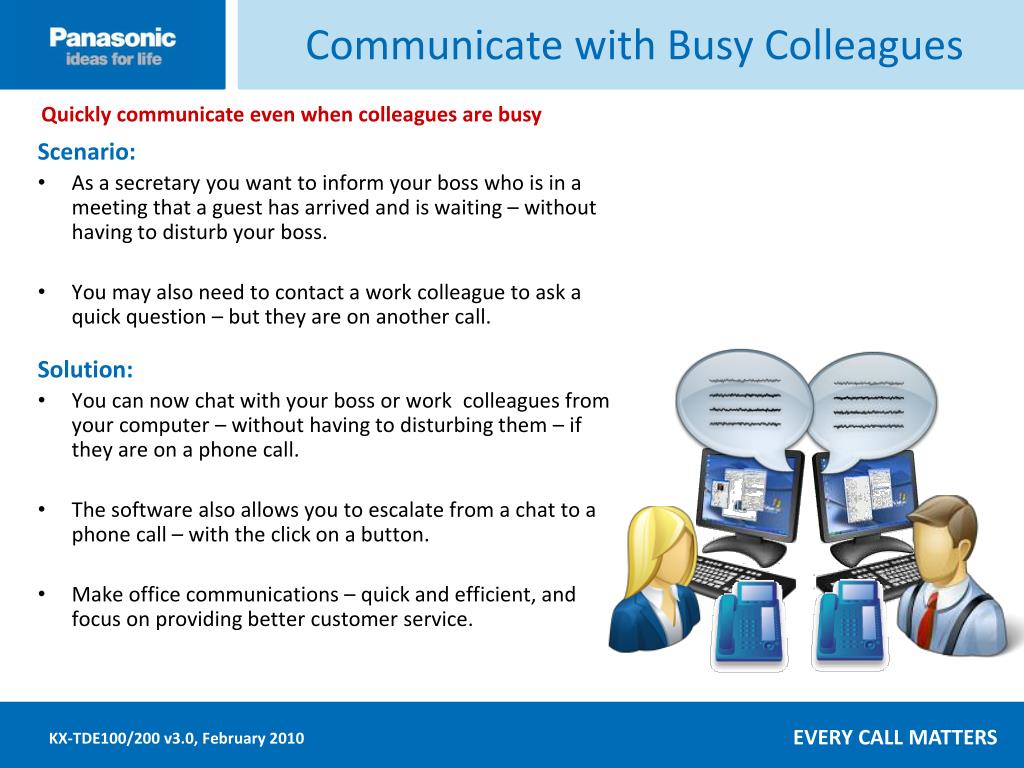 Panasonic
ideas for life

Communicate with Busy Colleagues

Quickly communicate even when colleagues are busy

Scenario:

• As a secretary you want to inform your boss who is in a meeting that a guest has arrived and is waiting – without having to disturb your boss.

• You may also need to contact a work colleague to ask a quick question – but they are on another call.

Solution:

• You can now chat with your boss or work colleagues from your computer – without having to disturbing them – if they are on a phone call.

• The software also allows you to escalate from a chat to a phone call – with the click on a button.

• Make office communications – quick and efficient, and focus on providing better customer service.

KX-TDE100/200 v3.0, February 2010

EVERY CALL MATTERS